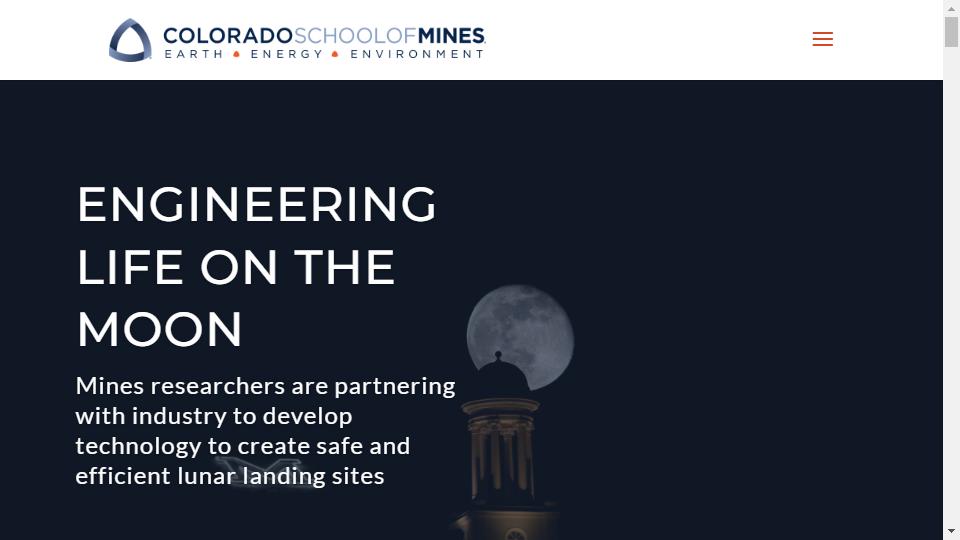 COLORADOSCHOOLOFMINES.
EARTH • ENERGY • ENVIRONMENT

ENGINEERING LIFE ON THE MOON

Mines researchers are partnering with industry to develop technology to create safe and efficient lunar landing sites